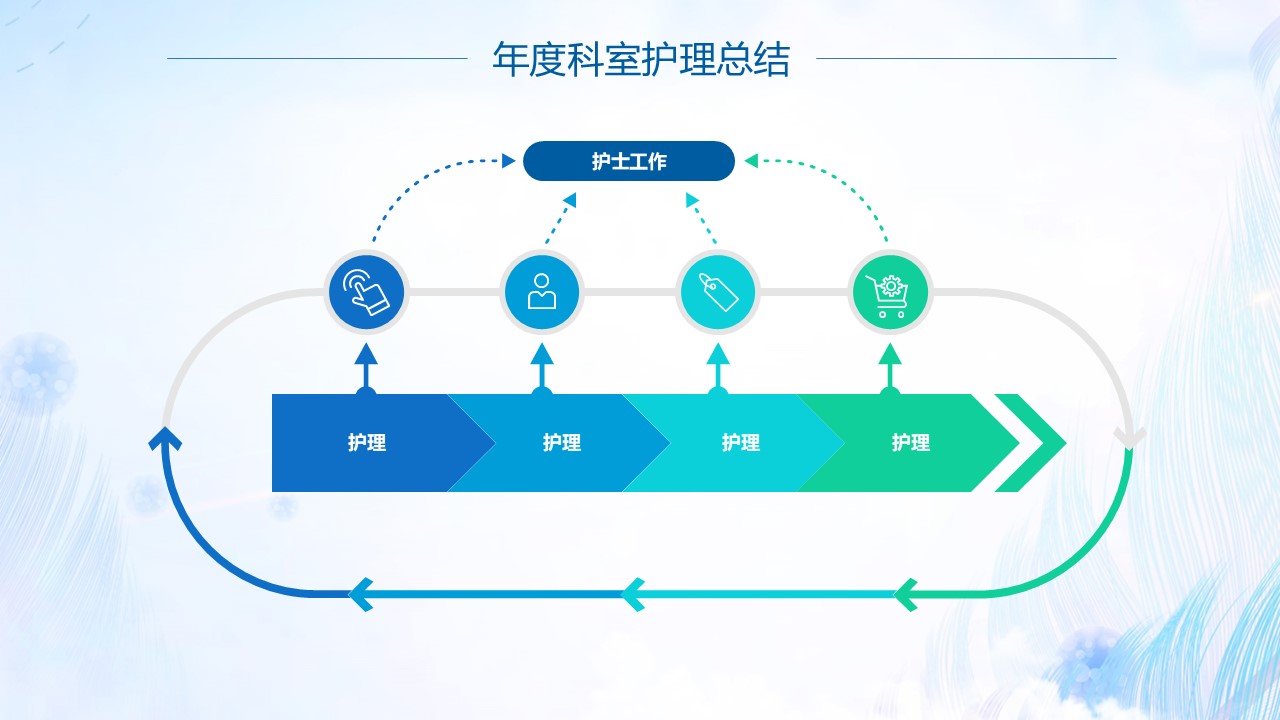 年度科室护理总结

护士工作

护理

护理

护理

护理